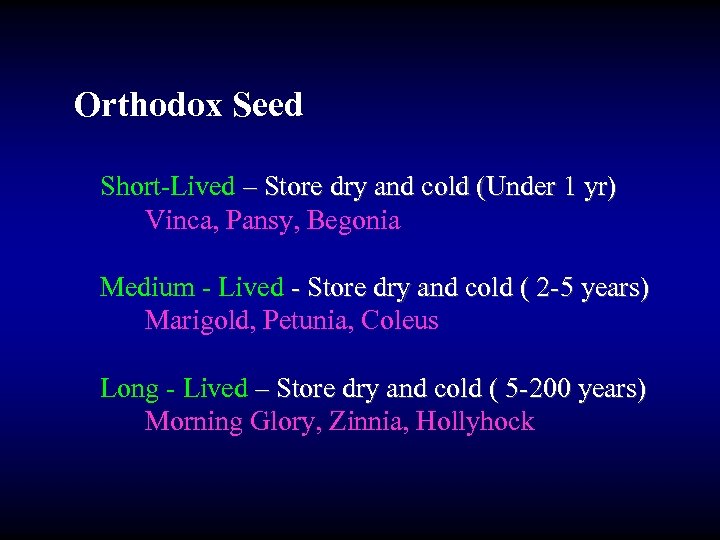 Orthodox Seed

Short-Lived – Store dry and cold (Under 1 yr)
Vinca, Pansy, Begonia

Medium - Lived - Store dry and cold ( 2-5 years)
Marigold, Petunia, Coleus

Long - Lived – Store dry and cold ( 5-200 years)
Morning Glory, Zinnia, Hollyhock